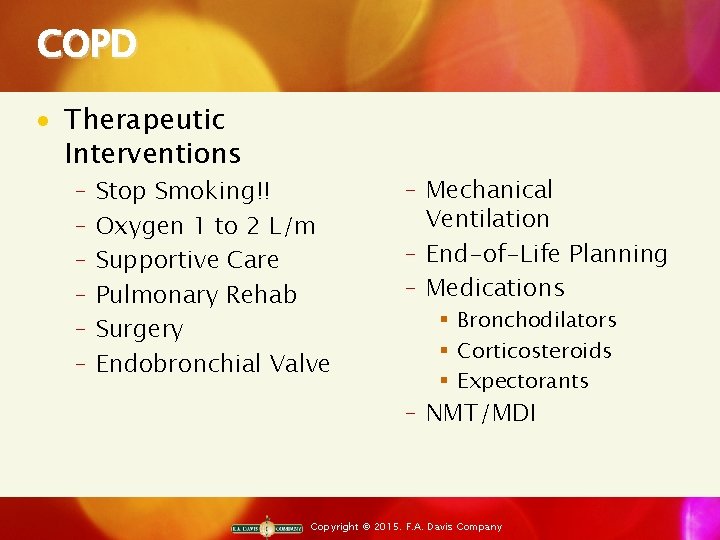 COPD

• Therapeutic Interventions
– Stop Smoking!!
– Oxygen 1 to 2 L/m
– Supportive Care
– Pulmonary Rehab
– Surgery
– Endobronchial Valve

– Mechanical Ventilation
– End-of-Life Planning
– Medications
▪ Bronchodilators
▪ Corticosteroids
▪ Expectorants
– NMT/MDI

F.A. DAVIS COMPANY Copyright © 2015. F.A. Davis Company